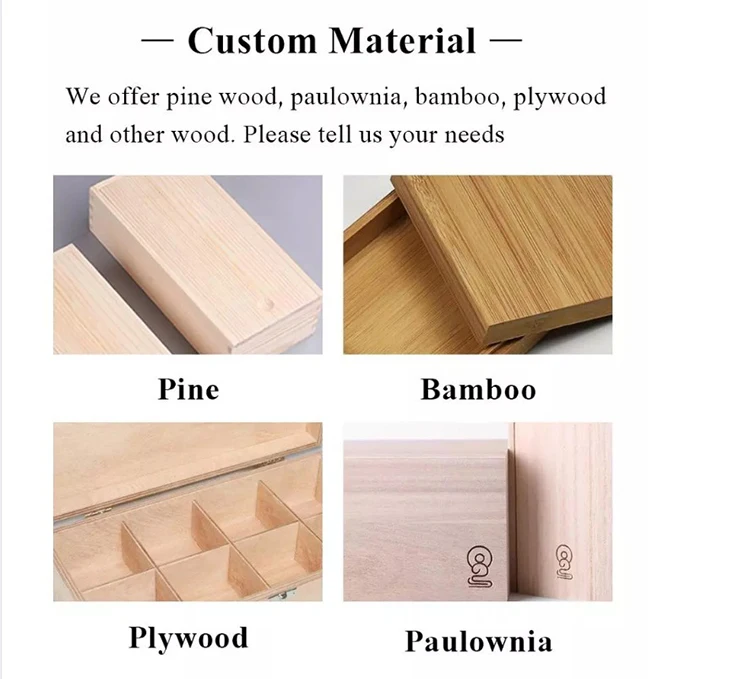 — Custom Material —

We offer pine wood, paulownia, bamboo, plywood and other wood. Please tell us your needs

Pine

Bamboo

Plywood

Paulownia